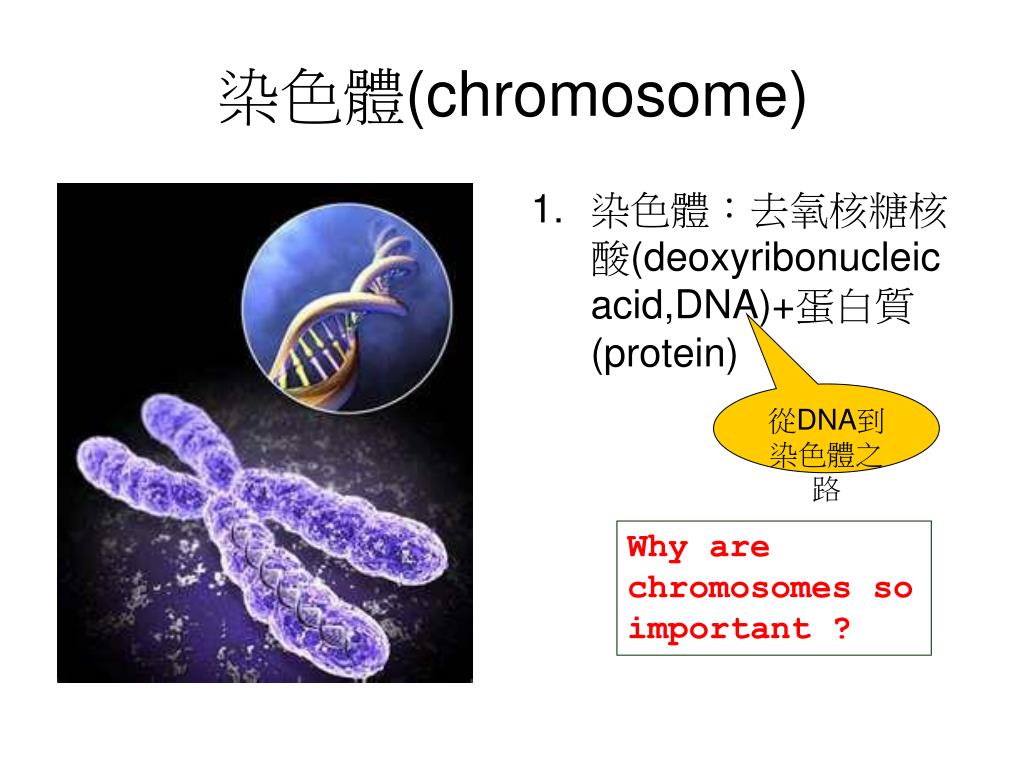 染色體(chromosome)

1. 染色體：去氧核糖核酸(deoxyribonucleic acid,DNA)+蛋白質(protein)

從DNA到染色體之路

Why are chromosomes so important ?